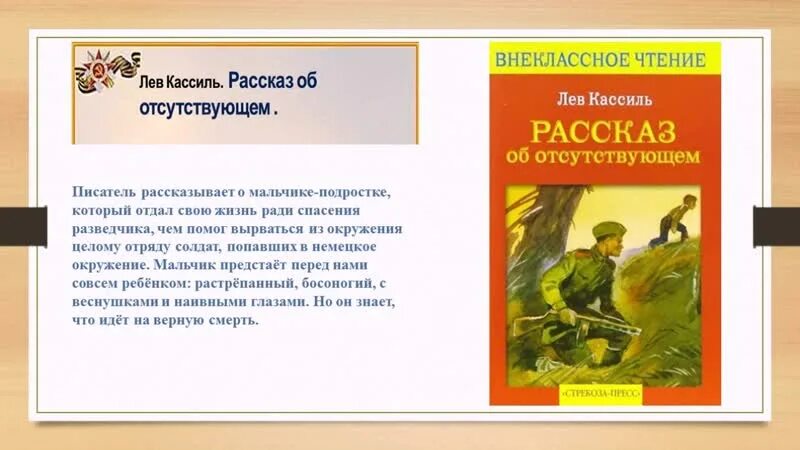 Лев Кассиль. Рассказ об отсутствующем .

Писатель рассказывает о мальчике-подростке, который отдал свою жизнь ради спасения разведчика, чем помог вырваться из окружения целому отряду солдат, попавших в немецкое окружение. Мальчик предстаёт перед нами совсем ребёнком: растрёпанный, босоногий, с веснушками и наивными глазами. Но он знает, что идёт на верную смерть.

ВНЕКЛАССНОЕ ЧТЕНИЕ

Лев Кассиль

РАССКАЗ об отсутствующем

«СТРЕКОЗА-ПРЕСС»